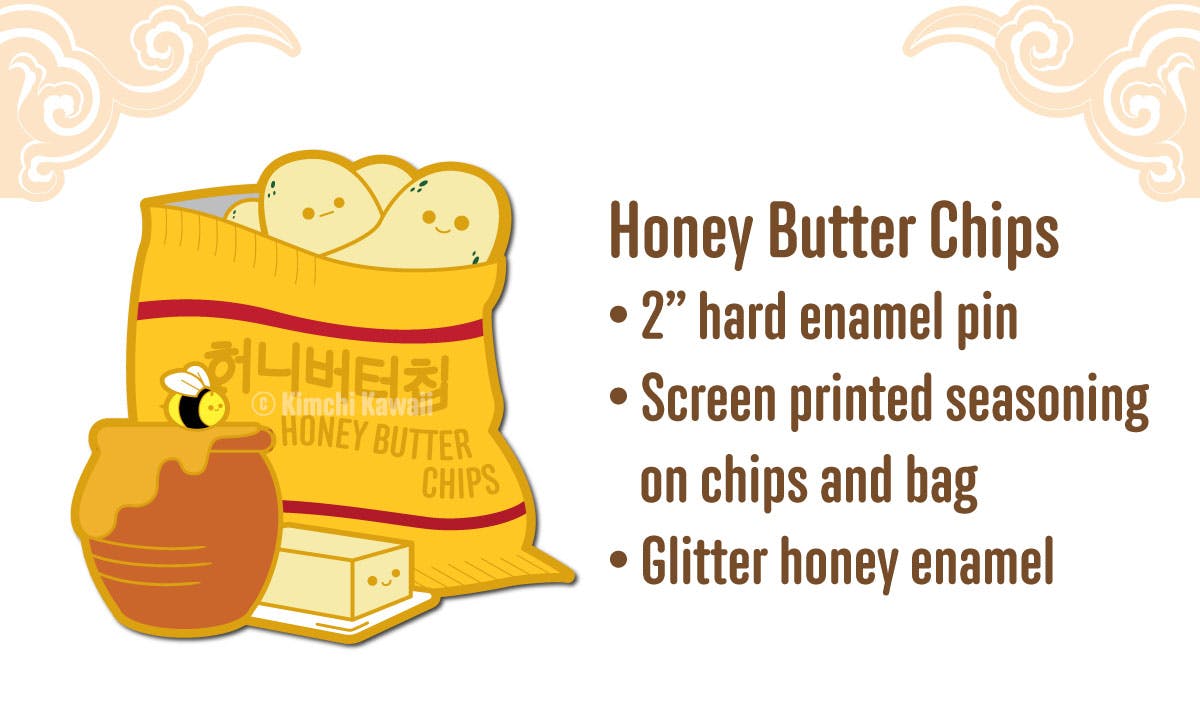 허니버터칩
© Kimchi Kawaii
HONEY BUTTER CHIPS

Honey Butter Chips
• 2” hard enamel pin
• Screen printed seasoning on chips and bag
• Glitter honey enamel